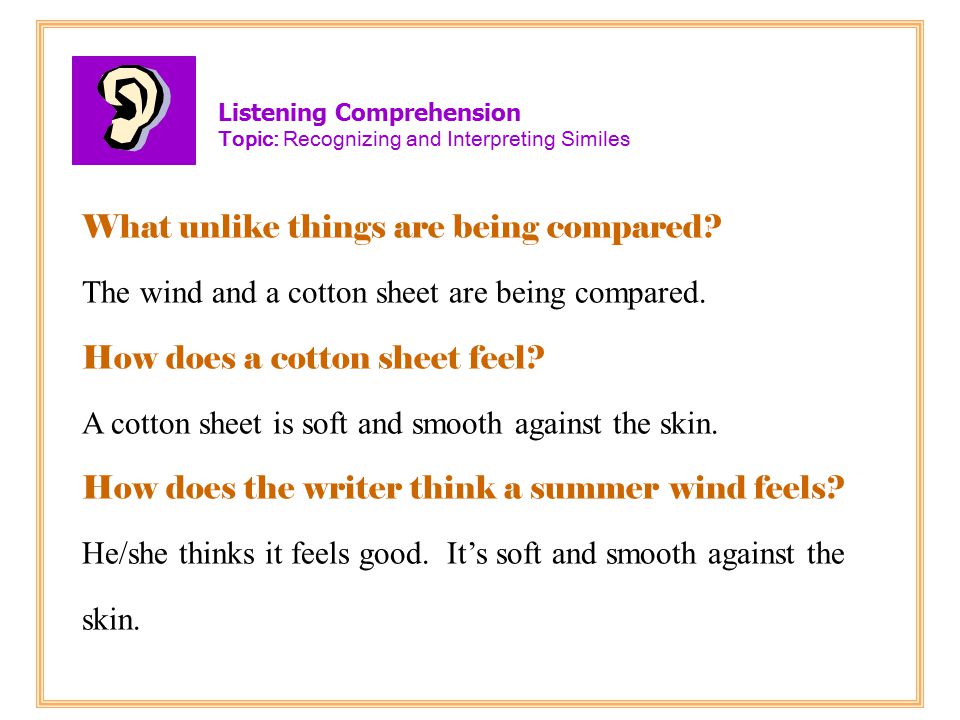 Listening Comprehension
Topic: Recognizing and Interpreting Similes

What unlike things are being compared?

The wind and a cotton sheet are being compared.

How does a cotton sheet feel?

A cotton sheet is soft and smooth against the skin.

How does the writer think a summer wind feels?

He/she thinks it feels good. It's soft and smooth against the skin.